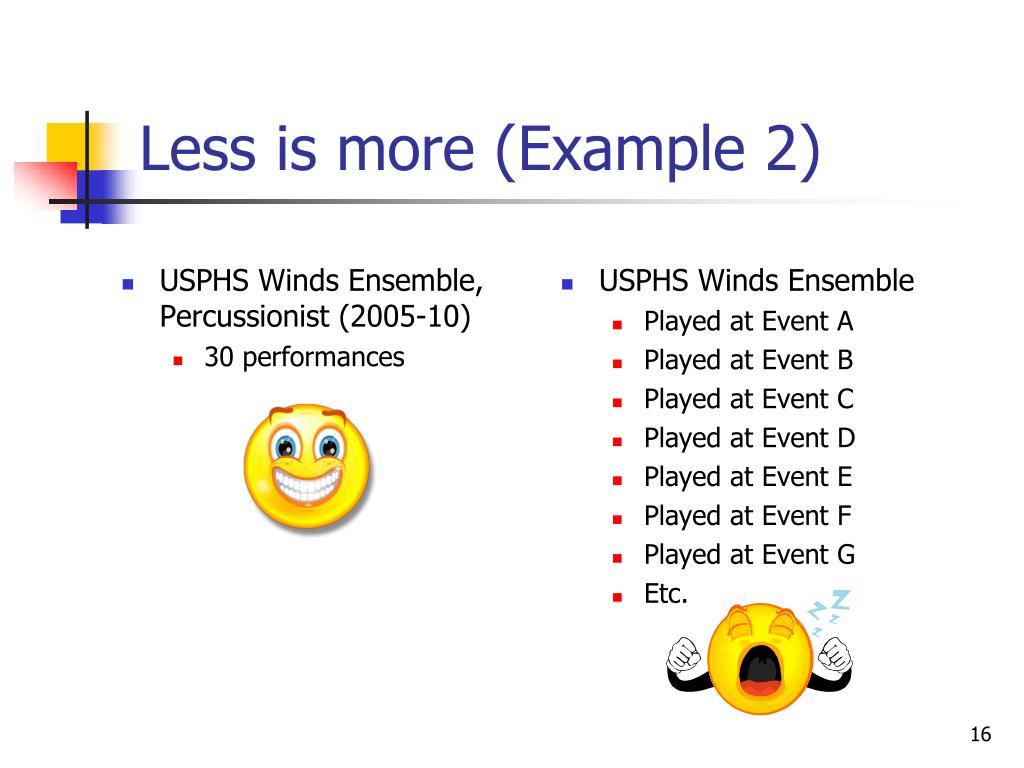 Less is more (Example 2)

USPHS Winds Ensemble, Percussionist (2005-10)
30 performances

USPHS Winds Ensemble
Played at Event A
Played at Event B
Played at Event C
Played at Event D
Played at Event E
Played at Event F
Played at Event G
Etc.

16